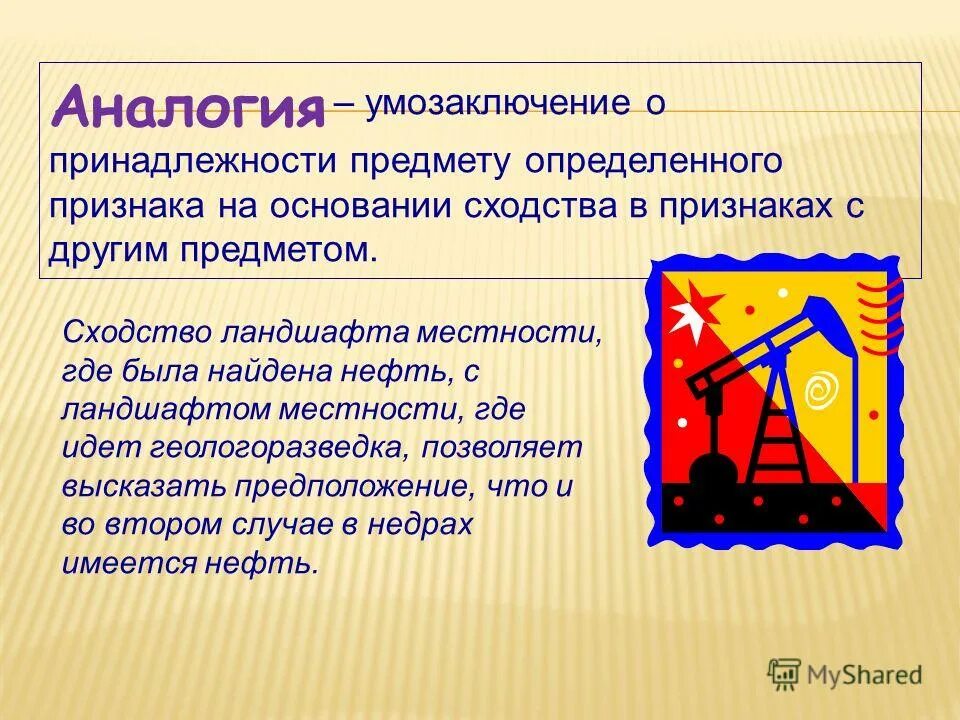 Аналогия – умозаключение о принадлежности предмету определенного признака на основании сходства в признаках с другим предметом.

Сходство ландшафта местности, где была найдена нефть, с ландшафтом местности, где идет геологоразведка, позволяет высказать предположение, что и во втором случае в недрах имеется нефть.

MyShared